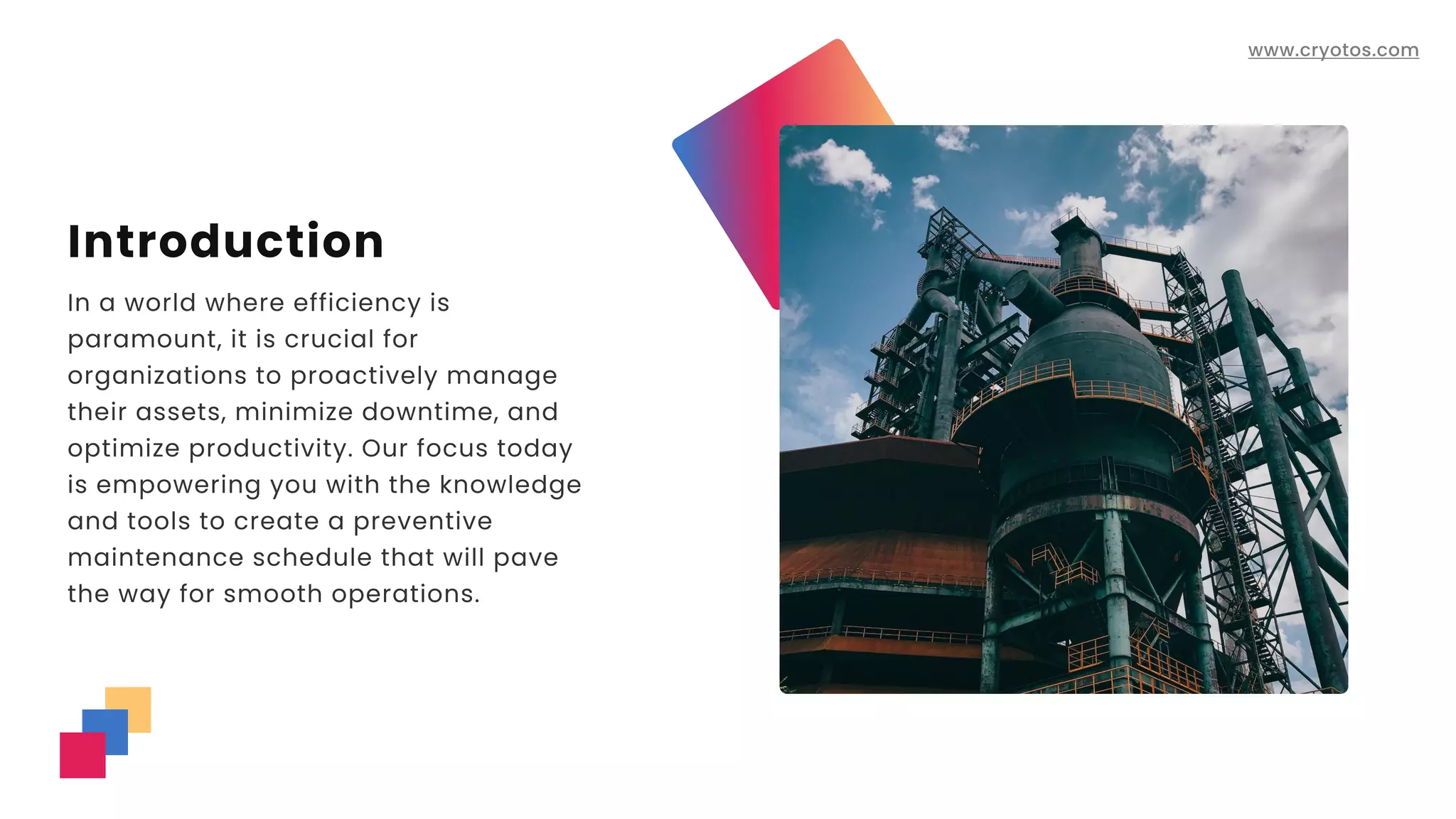 www.cryotos.com

Introduction

In a world where efficiency is paramount, it is crucial for organizations to proactively manage their assets, minimize downtime, and optimize productivity. Our focus today is empowering you with the knowledge and tools to create a preventive maintenance schedule that will pave the way for smooth operations.